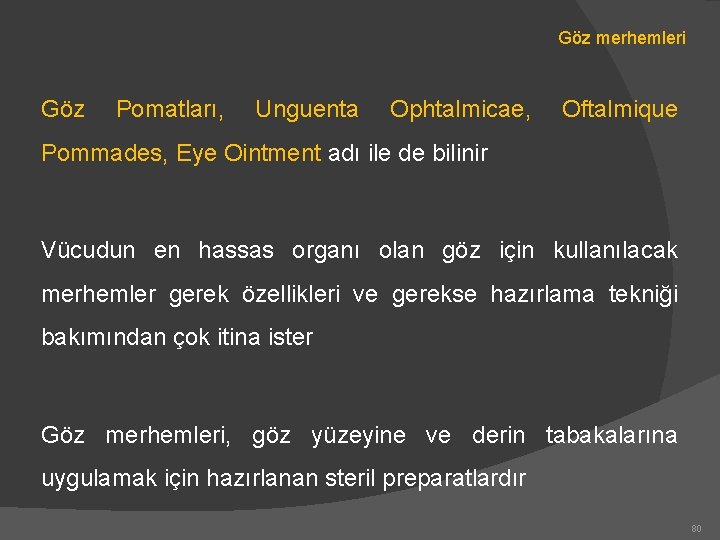 Göz merhemleri

Göz Pomatları, Unguenta Ophtalmicae, Oftalmique Pommades, Eye Ointment adı ile de bilinir

Vücudun en hassas organı olan göz için kullanılacak merhemler gerek özellikleri ve gerekse hazırlama tekniği bakımından çok itina ister

Göz merhemleri, göz yüzeyine ve derin tabakalarına uygulamak için hazırlanan steril preparatlardır

80